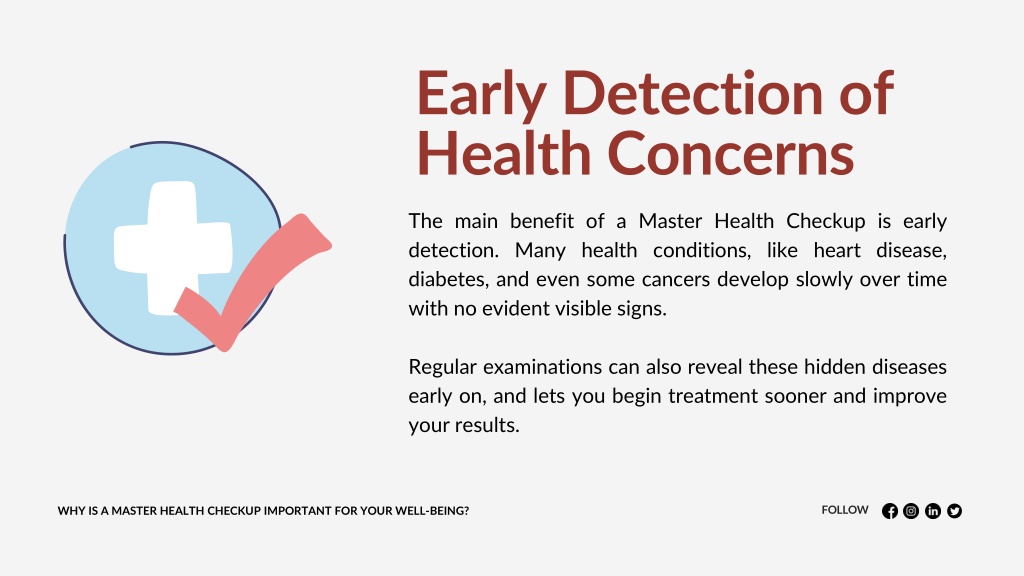 Early Detection of Health Concerns

The main benefit of a Master Health Checkup is early detection. Many health conditions, like heart disease, diabetes, and even some cancers develop slowly over time with no evident visible signs.

Regular examinations can also reveal these hidden diseases early on, and lets you begin treatment sooner and improve your results.

WHY IS A MASTER HEALTH CHECKUP IMPORTANT FOR YOUR WELL-BEING?

FOLLOW